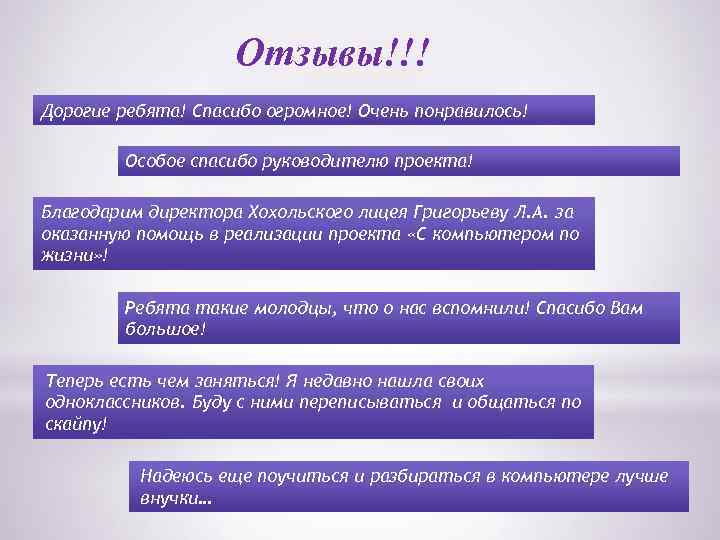 Отзывы!!!

Дорогие ребята! Спасибо огромное! Очень понравилось!

Особое спасибо руководителю проекта!

Благодарим директора Хохольского лицея Григорьеву Л.А. за оказанную помощь в реализации проекта «С компьютером по жизни»!

Ребята такие молодцы, что о нас вспомнили! Спасибо Вам большое!

Теперь есть чем заняться! Я недавно нашла своих одноклассников. Буду с ними переписываться и общаться по скайпу!

Надеюсь еще поучиться и разбираться в компьютере лучше внучки…